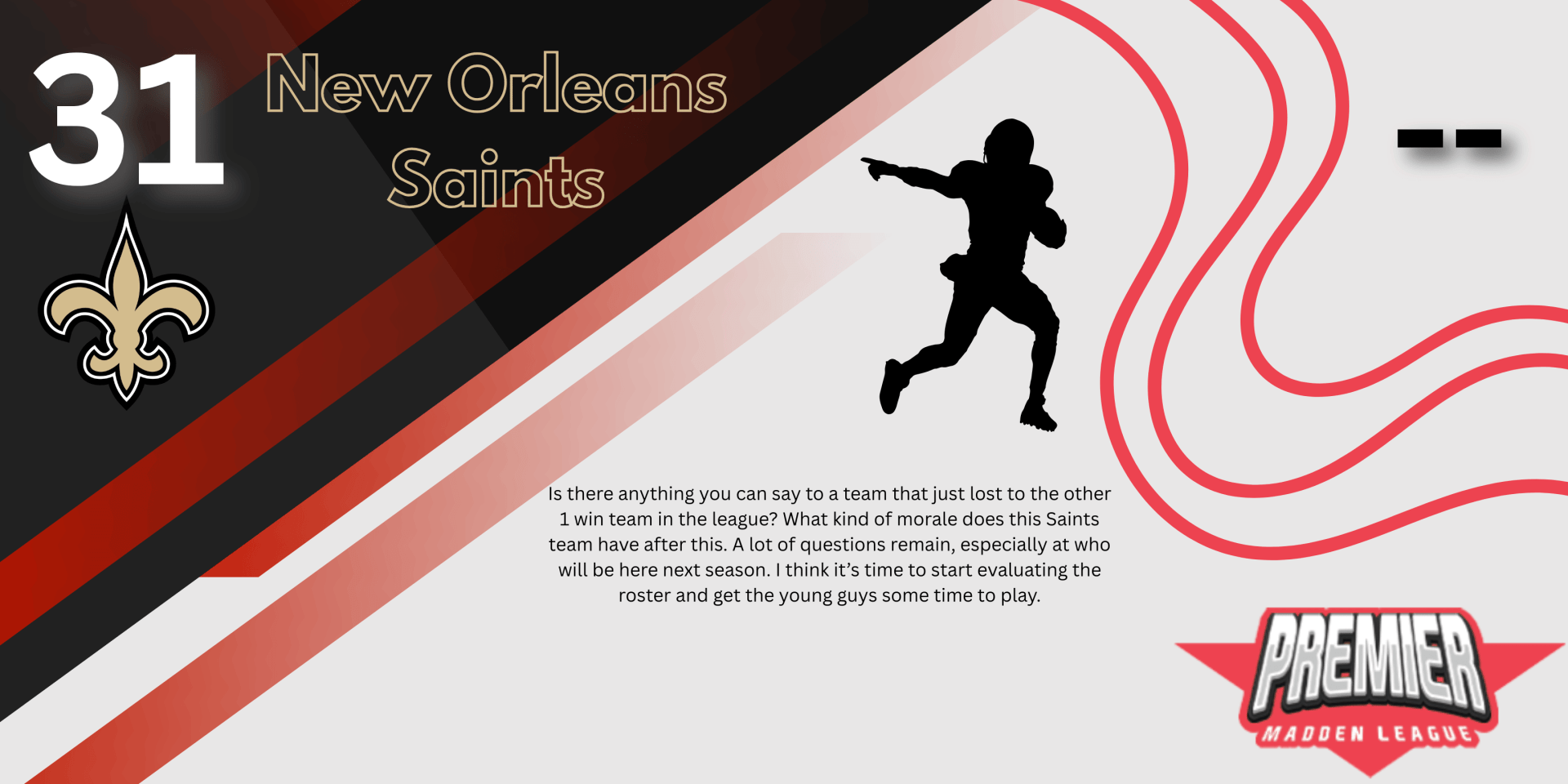 31

New Orleans Saints

--

Is there anything you can say to a team that just lost to the other 1 win team in the league? What kind of morale does this Saints team have after this. A lot of questions remain, especially at who will be here next season. I think it's time to start evaluating the roster and get the young guys some time to play.

PREMIER
MADDEN LEAGUE